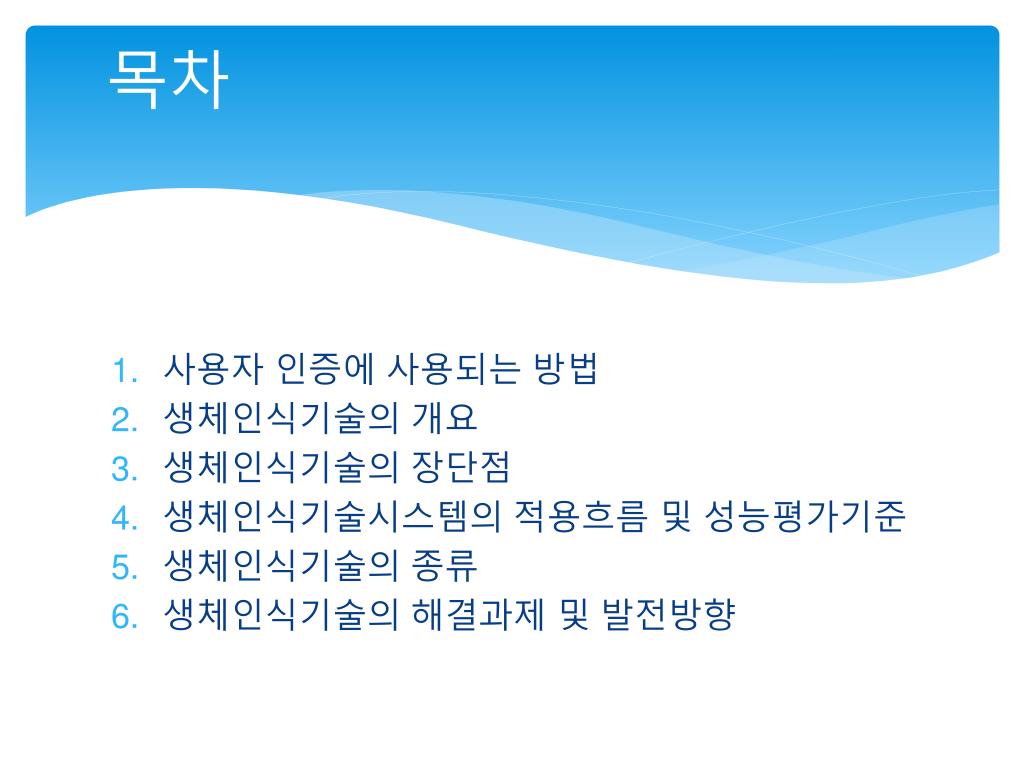 목차

1. 사용자 인증에 사용되는 방법
2. 생체인식기술의 개요
3. 생체인식기술의 장단점
4. 생체인식기술시스템의 적용흐름 및 성능평가기준
5. 생체인식기술의 종류
6. 생체인식기술의 해결과제 및 발전방향